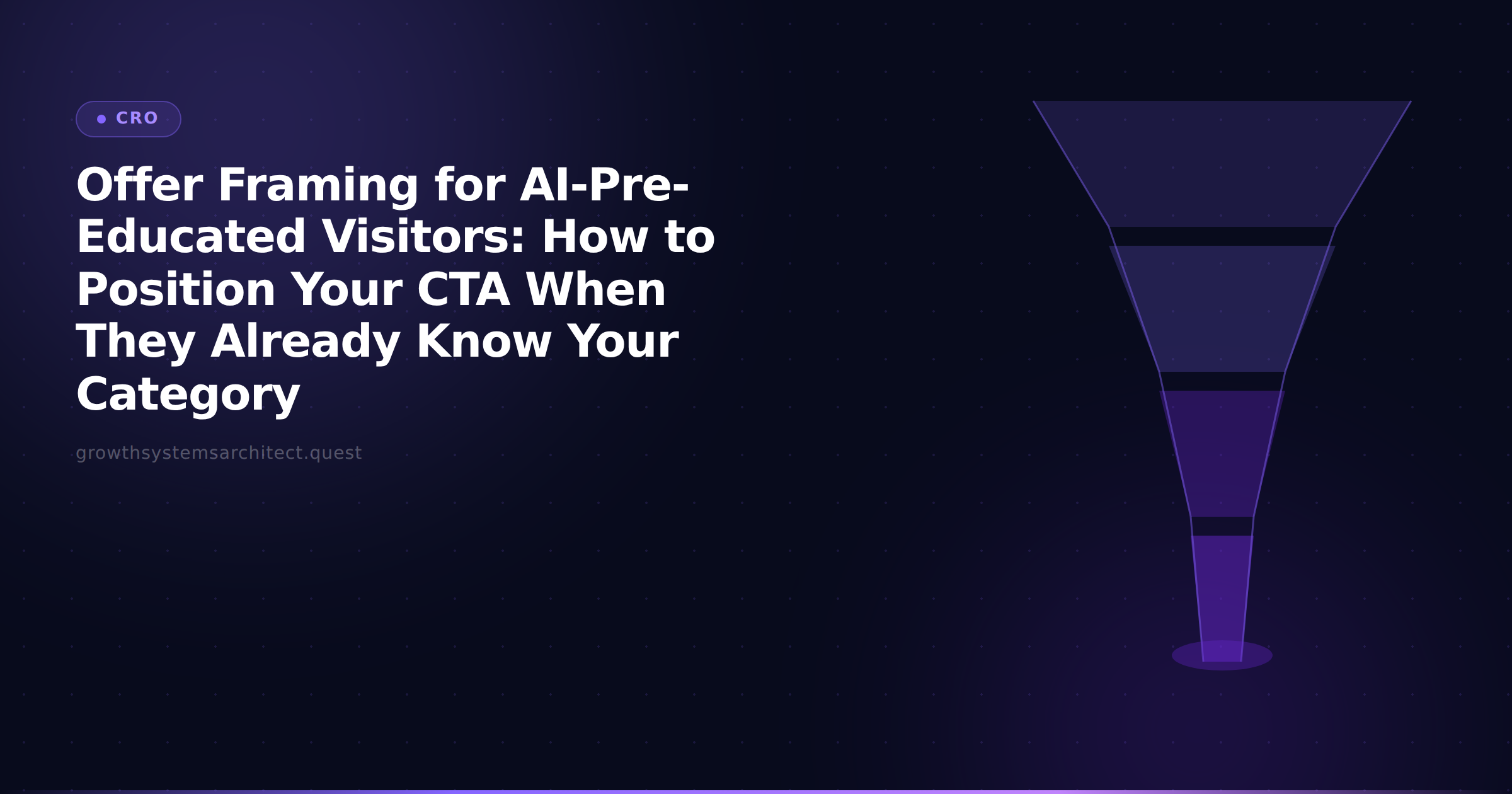 CRO

Offer Framing for AI-Pre-Educated Visitors: How to Position Your CTA When They Already Know Your Category

growthsystemsarchitect.quest